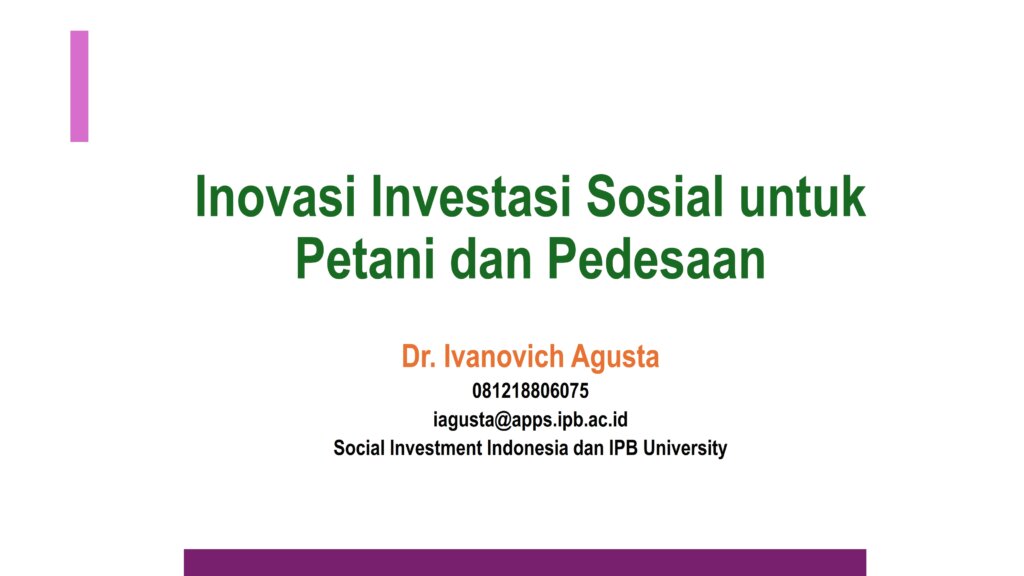 Inovasi Investasi Sosial untuk Petani dan Pedesaan

Dr. Ivanovich Agusta
081218806075
iagusta@apps.ipb.ac.id
Social Investment Indonesia dan IPB University